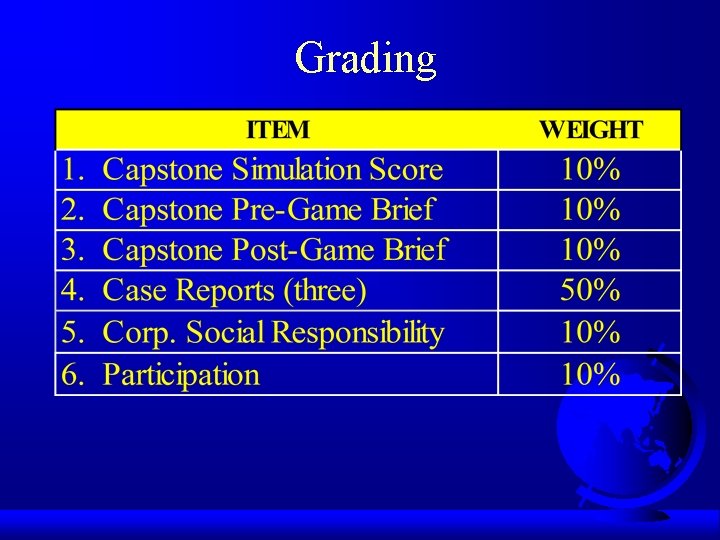 Grading

| ITEM | WEIGHT |
|---|---|
| 1. Capstone Simulation Score | 10% |
| 2. Capstone Pre-Game Brief | 10% |
| 3. Capstone Post-Game Brief | 10% |
| 4. Case Reports (three) | 50% |
| 5. Corp. Social Responsibility | 10% |
| 6. Participation | 10% |